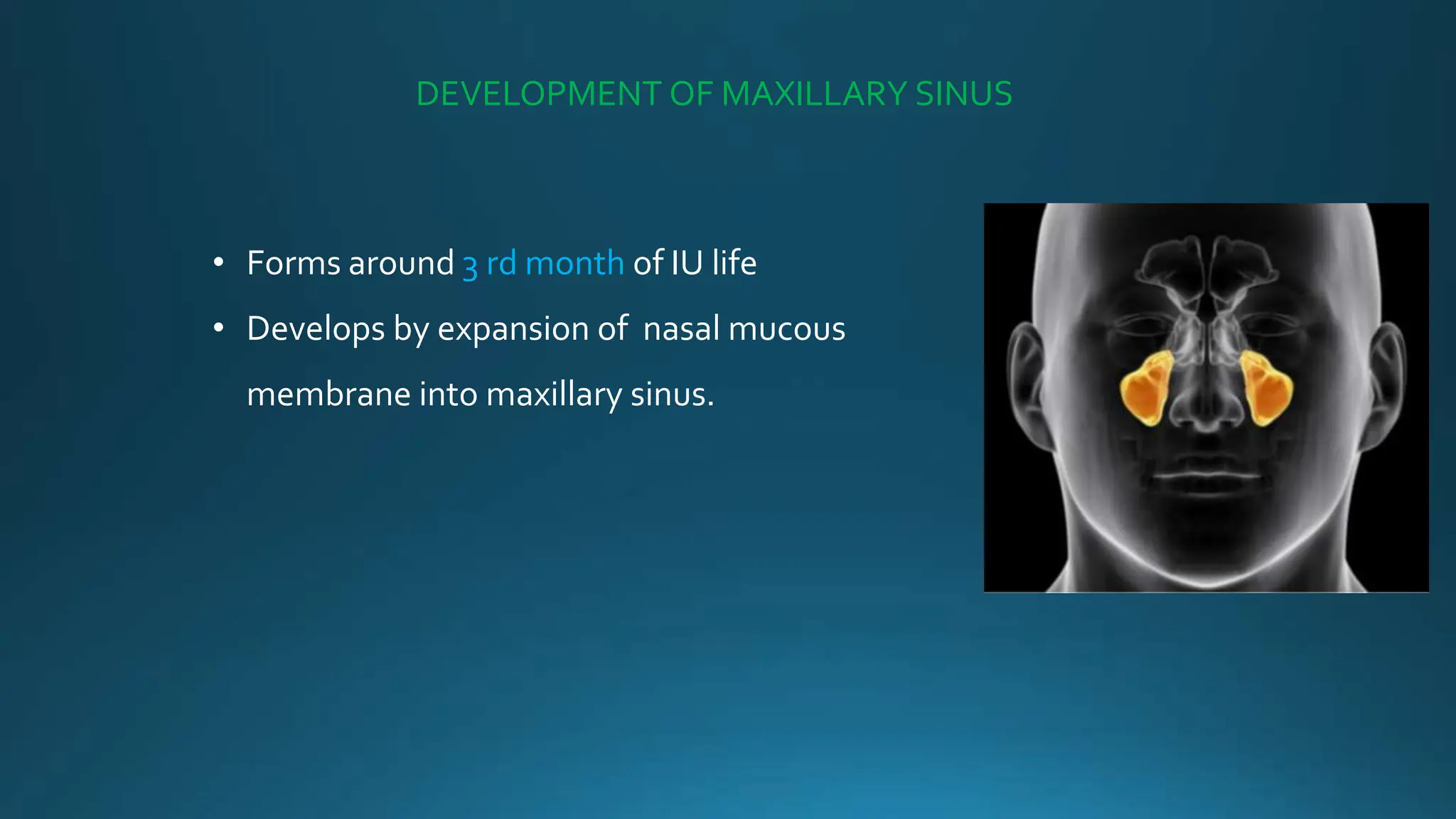 DEVELOPMENT OF MAXILLARY SINUS

• Forms around 3 rd month of IU life

• Develops by expansion of nasal mucous membrane into maxillary sinus.